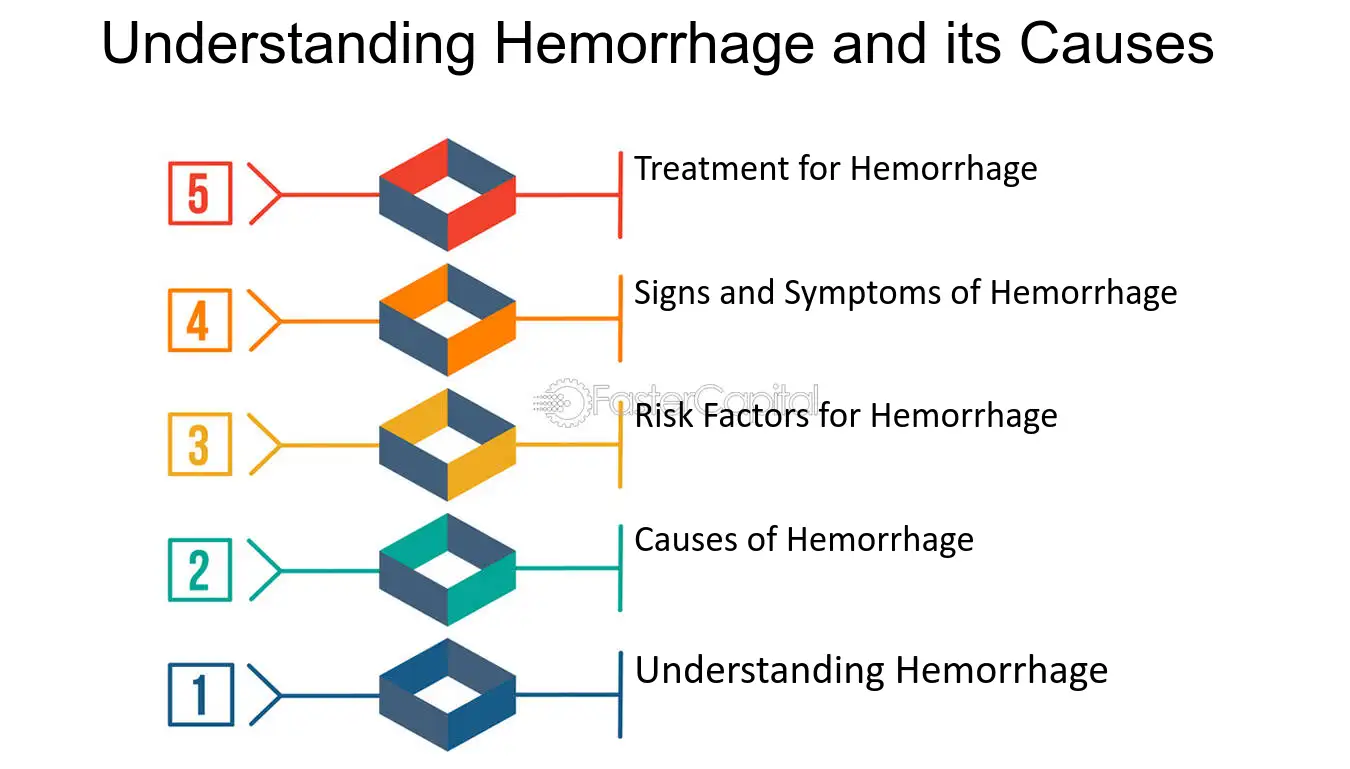 Understanding Hemorrhage and its Causes

5
Treatment for Hemorrhage

4
Signs and Symptoms of Hemorrhage

3
Risk Factors for Hemorrhage

2
Causes of Hemorrhage

1
Understanding Hemorrhage

FasterCapital